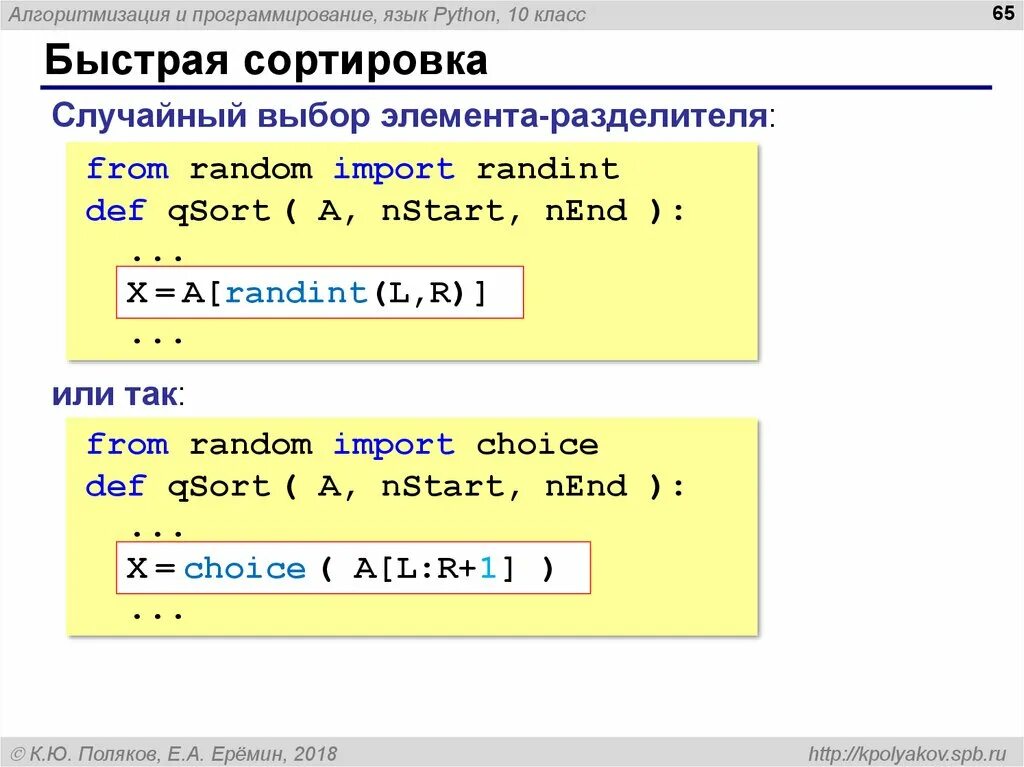 Алгоритмизация и программирование, язык Python, 10 класс

65

Быстрая сортировка

Случайный выбор элемента-разделителя:

from random import randint
def qSort ( A, nStart, nEnd ):
  ...
  X = A[randint(L,R)]
  ...

или так:

from random import choice
def qSort ( A, nStart, nEnd ):
  ...
  X = choice ( A[L:R+1] )
  ...

© К.Ю. Поляков, Е.А. Ерёмин, 2018

http://kpolyakov.spb.ru